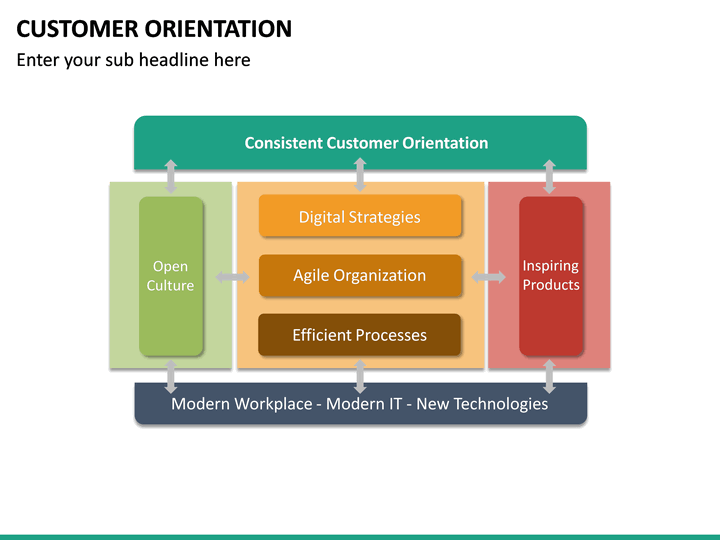 CUSTOMER ORIENTATION
Enter your sub headline here

Consistent Customer Orientation

Open Culture

Digital Strategies

Agile Organization

Efficient Processes

Inspiring Products

Modern Workplace - Modern IT - New Technologies